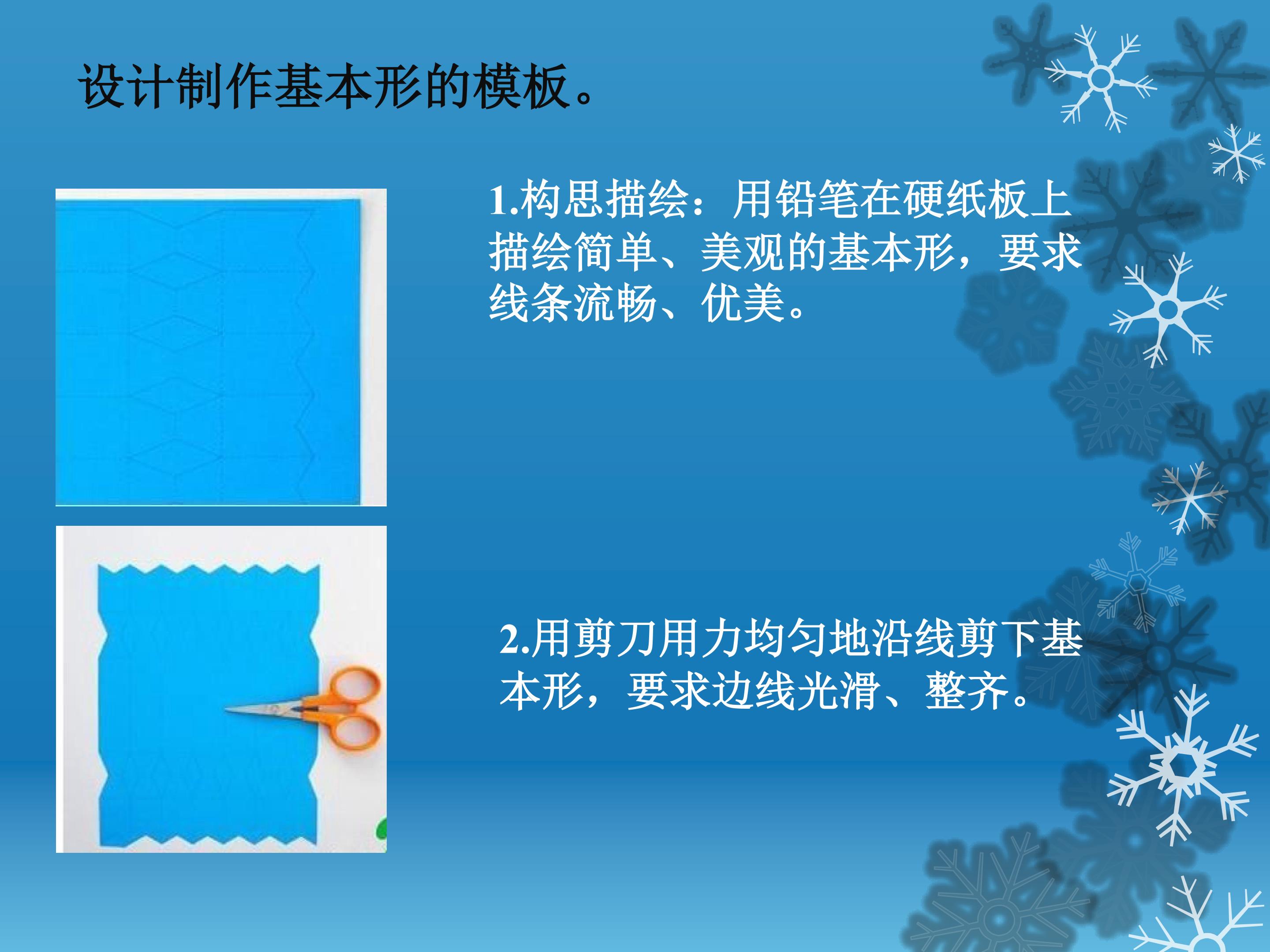 设计制作基本形的模板。

1.构思描绘：用铅笔在硬纸板上描绘简单、美观的基本形，要求线条流畅、优美。

2.用剪刀用力均匀地沿线剪下基本形，要求边线光滑、整齐。